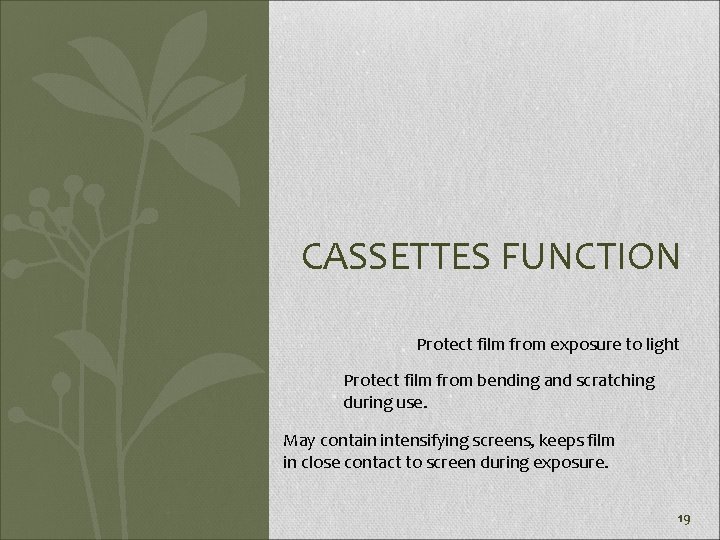 CASSETTES FUNCTION

Protect film from exposure to light

Protect film from bending and scratching during use.

May contain intensifying screens, keeps film in close contact to screen during exposure.

19